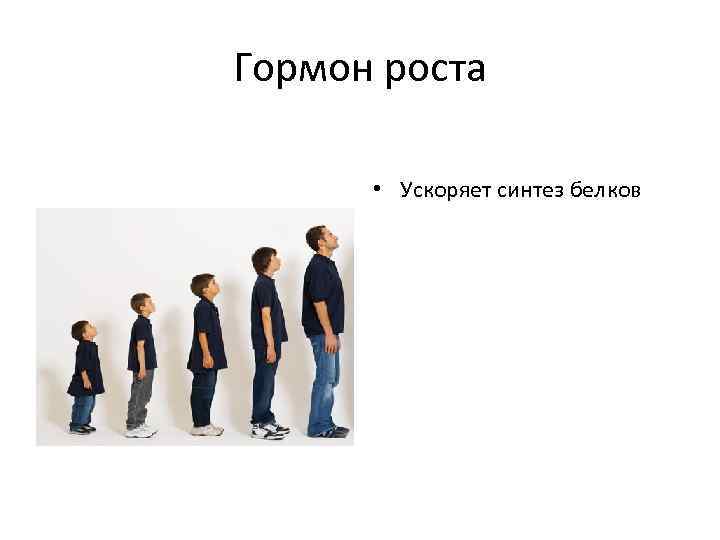 Гормон роста

• Ускоряет синтез белков